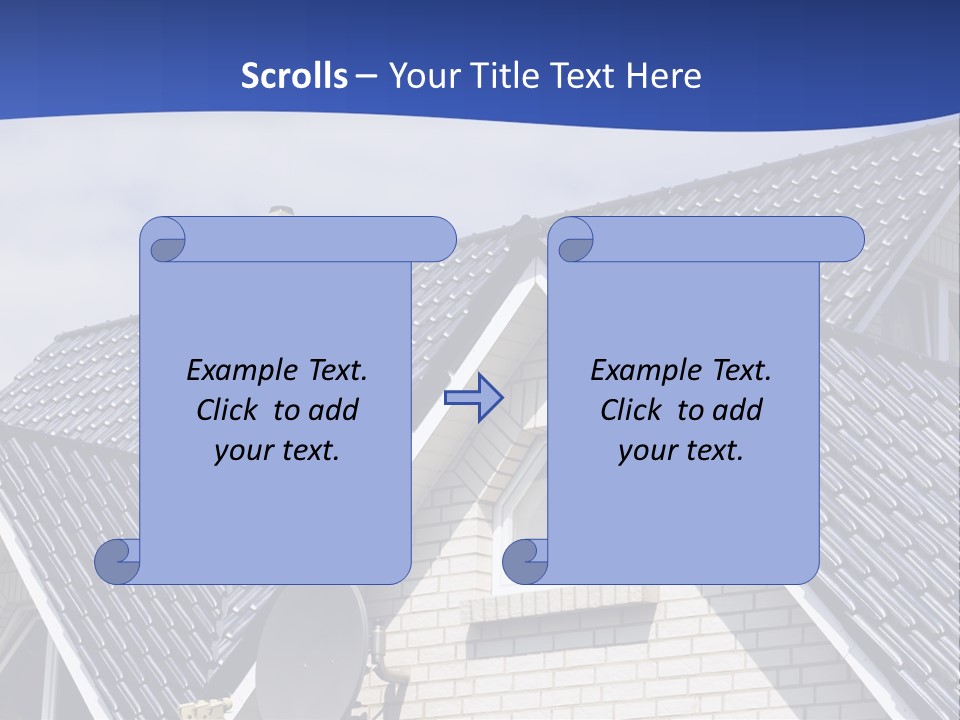 Scrolls – Your Title Text Here

Example Text. Click to add your text.

Example Text. Click to add your text.